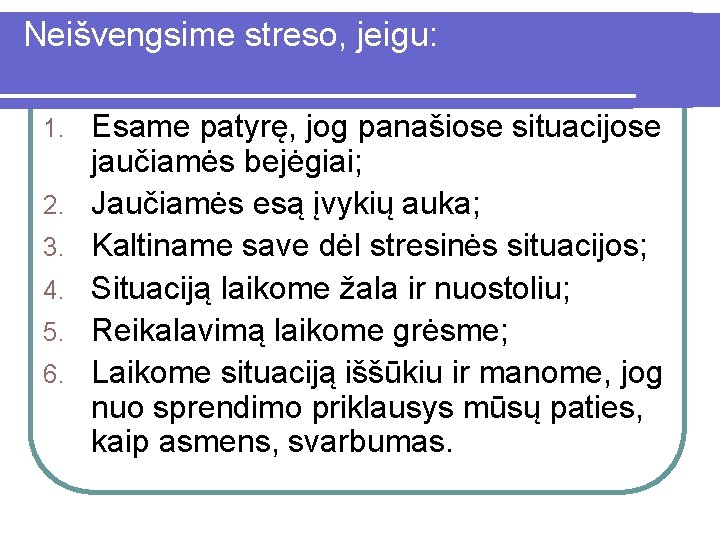 Neišvengsime streso, jeigu:

1. Esame patyrę, jog panašiose situacijose jaučiamės bejėgiai;
2. Jaučiamės esą įvykių auka;
3. Kaltiname save dėl stresinės situacijos;
4. Situaciją laikome žala ir nuostoliu;
5. Reikalavimą laikome grėsme;
6. Laikome situaciją iššūkiu ir manome, jog nuo sprendimo priklausys mūsų paties, kaip asmens, svarbumas.